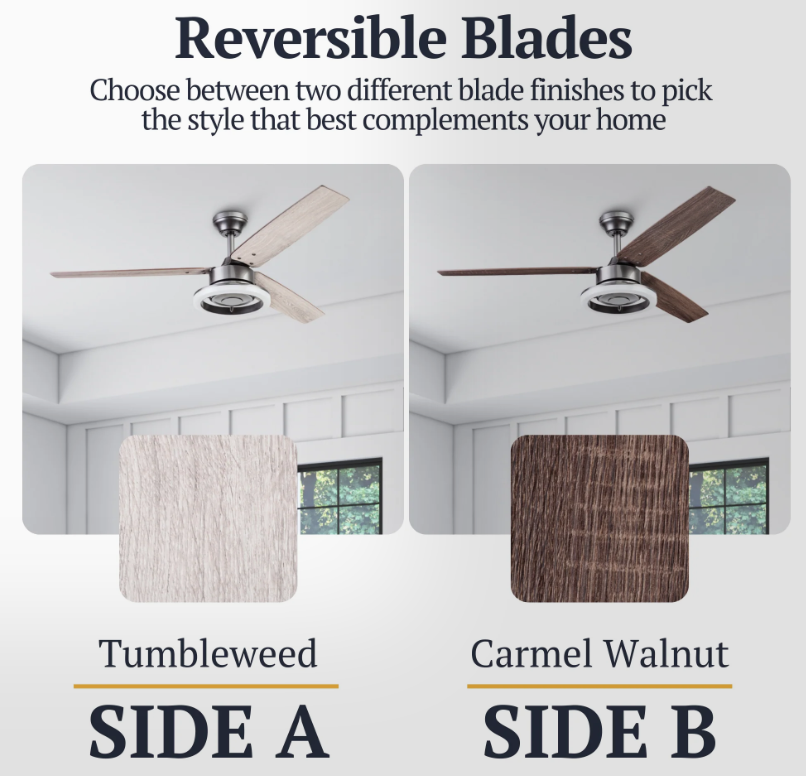 Reversible Blades

Choose between two different blade finishes to pick the style that best complements your home

Tumbleweed

SIDE A

Carmel Walnut

SIDE B